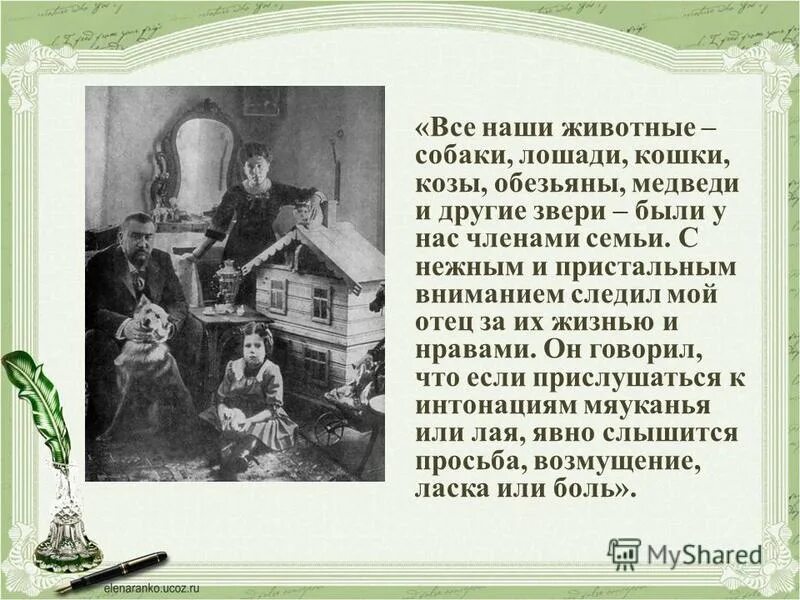 «Все наши животные – собаки, лошади, кошки, козы, обезьяны, медведи и другие звери – были у нас членами семьи. С нежным и пристальным вниманием следил мой отец за их жизнью и нравами. Он говорил, что если прислушаться к интонациям мяуканья или лая, явно слышится просьба, возмущение, ласка или боль».

MyShared

elenaranko.ucoz.ru